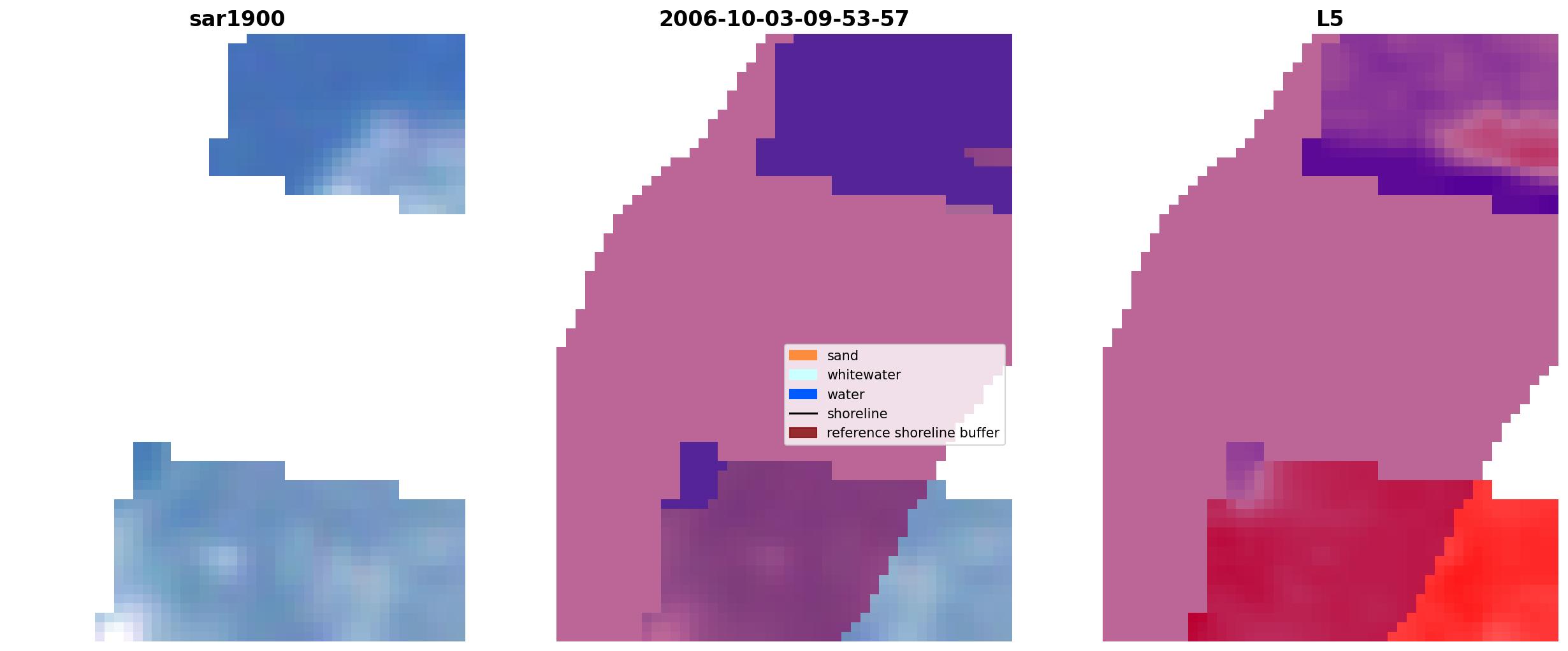 sar1900

2006-10-03-09-53-57

L5

sand
whitewater
water
shoreline
reference shoreline buffer